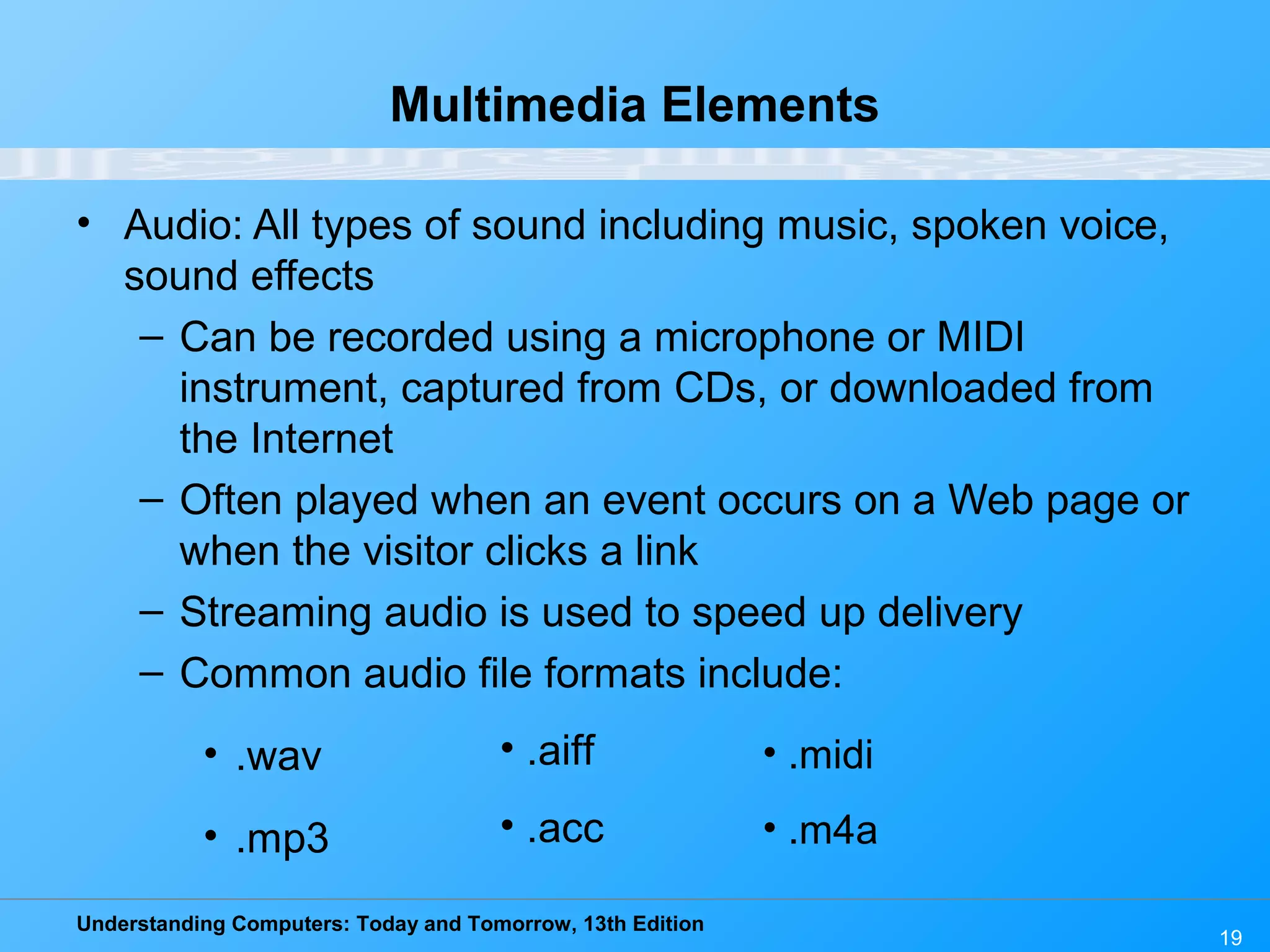 Multimedia Elements

• Audio: All types of sound including music, spoken voice, sound effects

– Can be recorded using a microphone or MIDI instrument, captured from CDs, or downloaded from the Internet

– Often played when an event occurs on a Web page or when the visitor clicks a link

– Streaming audio is used to speed up delivery

– Common audio file formats include:

• .wav
• .mp3

• .aiff
• .acc

• .midi
• .m4a

Understanding Computers: Today and Tomorrow, 13th Edition

19